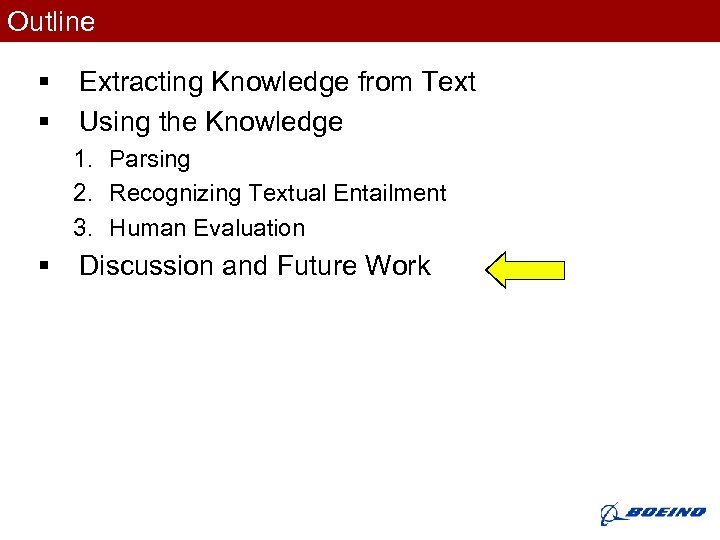 Outline

▪ Extracting Knowledge from Text
▪ Using the Knowledge
1. Parsing
2. Recognizing Textual Entailment
3. Human Evaluation
▪ Discussion and Future Work

BOEING